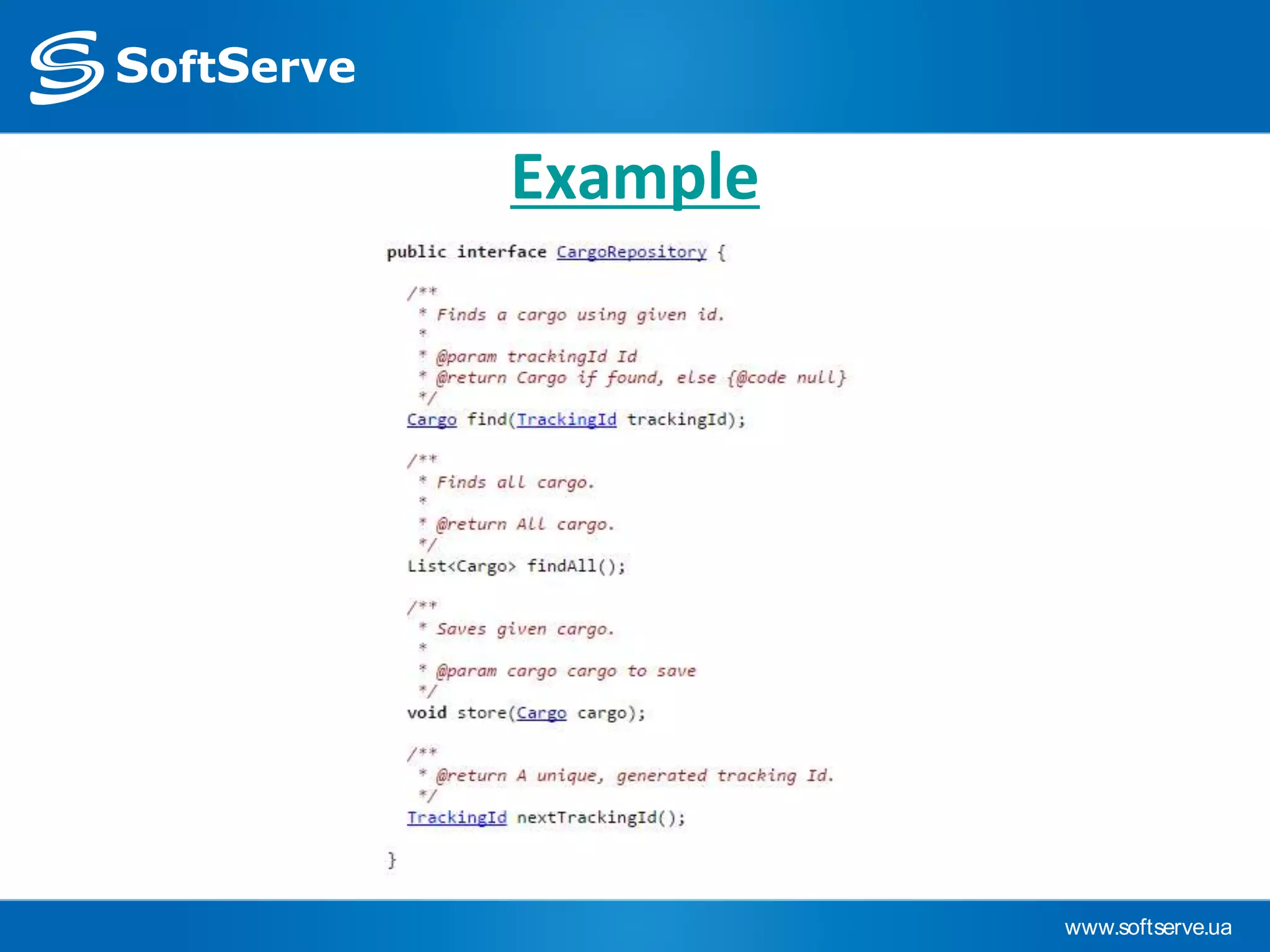 SoftServe

Example

public interface CargoRepository {

/**
 * Finds a cargo using given id.
 *
 * @param trackingId Id
 * @return Cargo if found, else {@code null}
 */
Cargo find(TrackingId trackingId);

/**
 * Finds all cargo.
 *
 * @return All cargo.
 */
List<Cargo> findAll();

/**
 * Saves given cargo.
 *
 * @param cargo cargo to save
 */
void store(Cargo cargo);

/**
 * @return A unique, generated tracking Id.
 */
TrackingId nextTrackingId();

}

www.softserve.ua